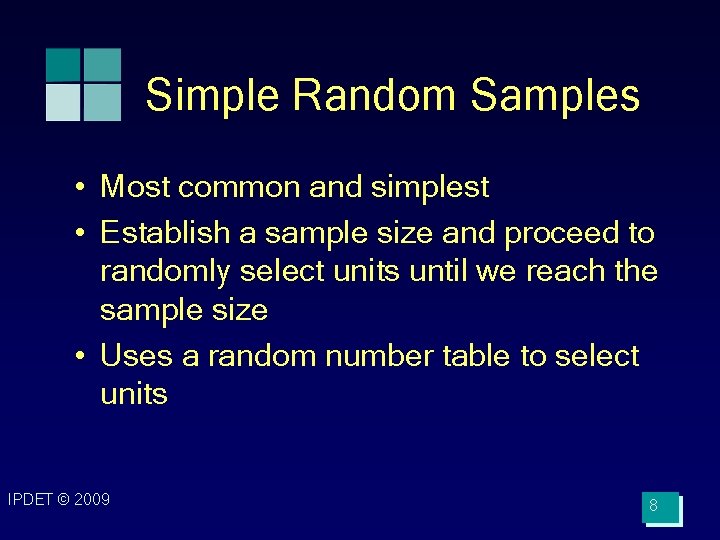 Simple Random Samples

• Most common and simplest
• Establish a sample size and proceed to randomly select units until we reach the sample size
• Uses a random number table to select units

IPDET © 2009

8